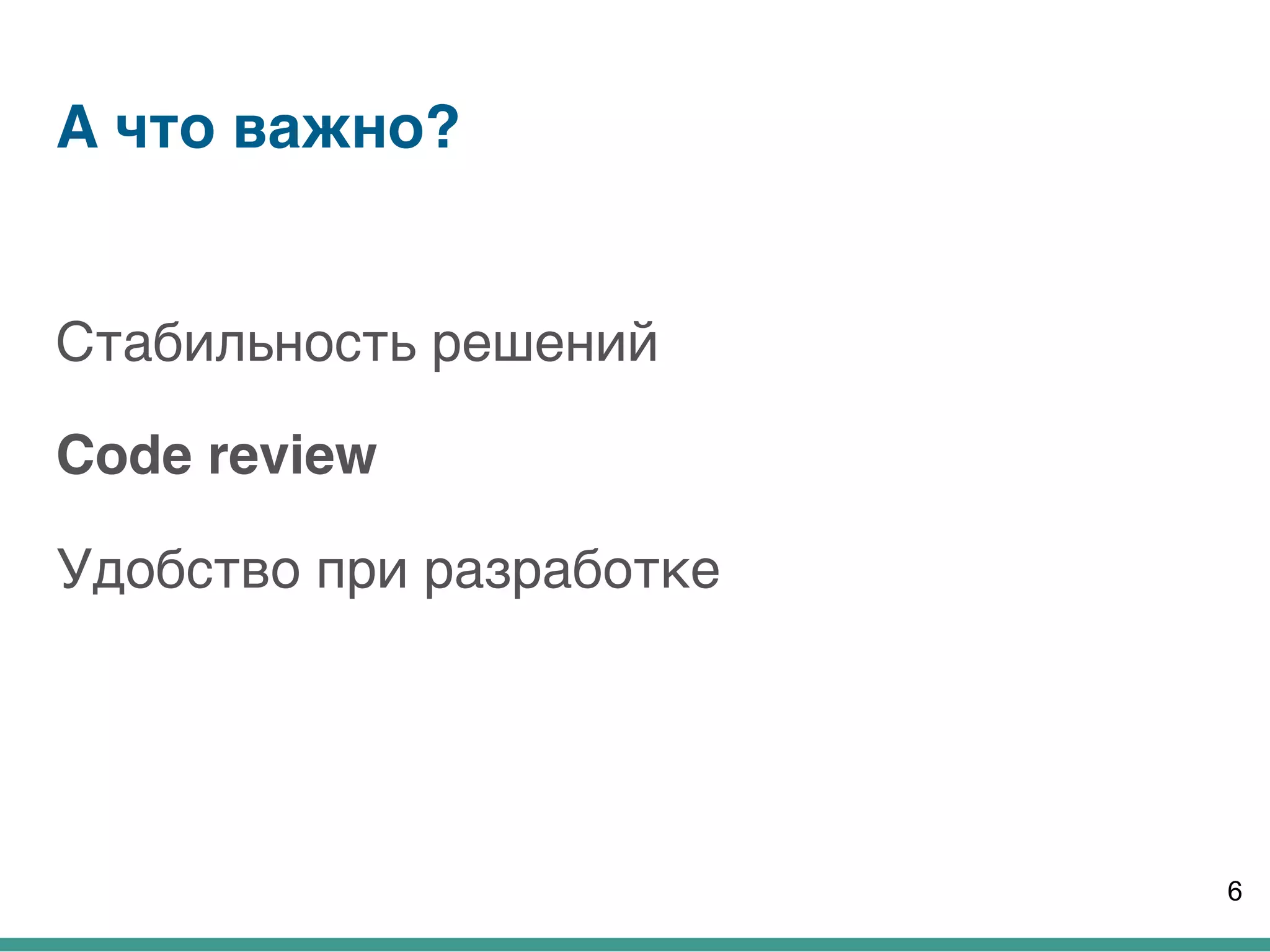 А что важно?

Стабильность решений

Code review

Удобство при разработке

6